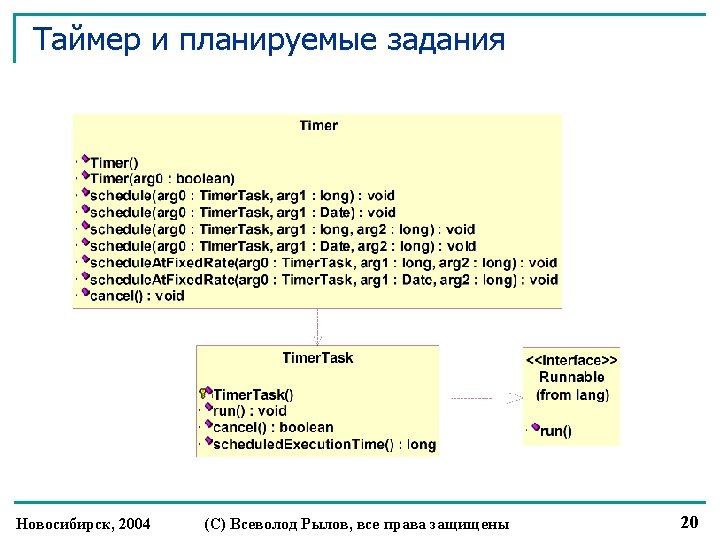 Таймер и планируемые задания

Timer

Timer()
Timer(arg0 : boolean)
schedule(arg0 : TimerTask, arg1 : long) : void
schedule(arg0 : TimerTask, arg1 : Date) : void
schedule(arg0 : TimerTask, arg1 : long, arg2 : long) : void
schedule(arg0 : TimerTask, arg1 : Date, arg2 : long) : void
scheduleAtFixedRate(arg0 : TimerTask, arg1 : long, arg2 : long) : void
scheduleAtFixedRate(arg0 : TimerTask, arg1 : Date, arg2 : long) : void
cancel() : void

TimerTask

TimerTask()
run() : void
cancel() : boolean
scheduledExecutionTime() : long

<<Interface>>
Runnable
(from lang)

run()

Новосибирск, 2004

(С) Всеволод Рылов, все права защищены

20